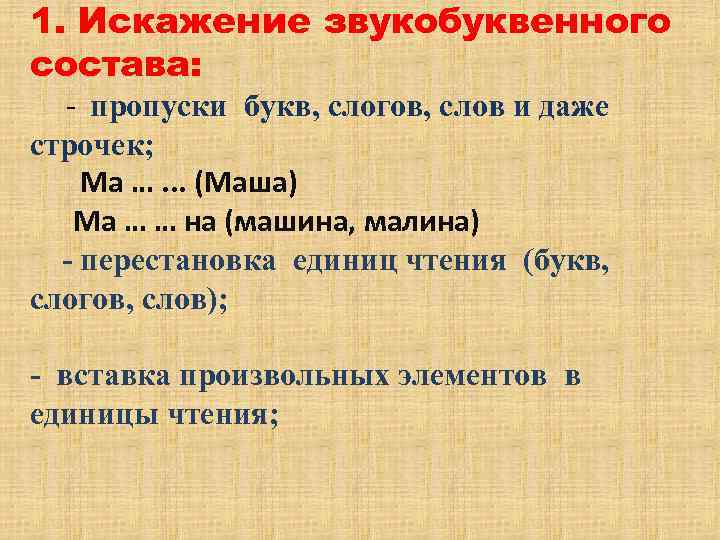 1. Искажение звукобуквенного состава:

- пропуски букв, слогов, слов и даже строчек;

Ма … … (Маша)

Ма … … на (машина, малина)

- перестановка единиц чтения (букв, слогов, слов);

- вставка произвольных элементов в единицы чтения;